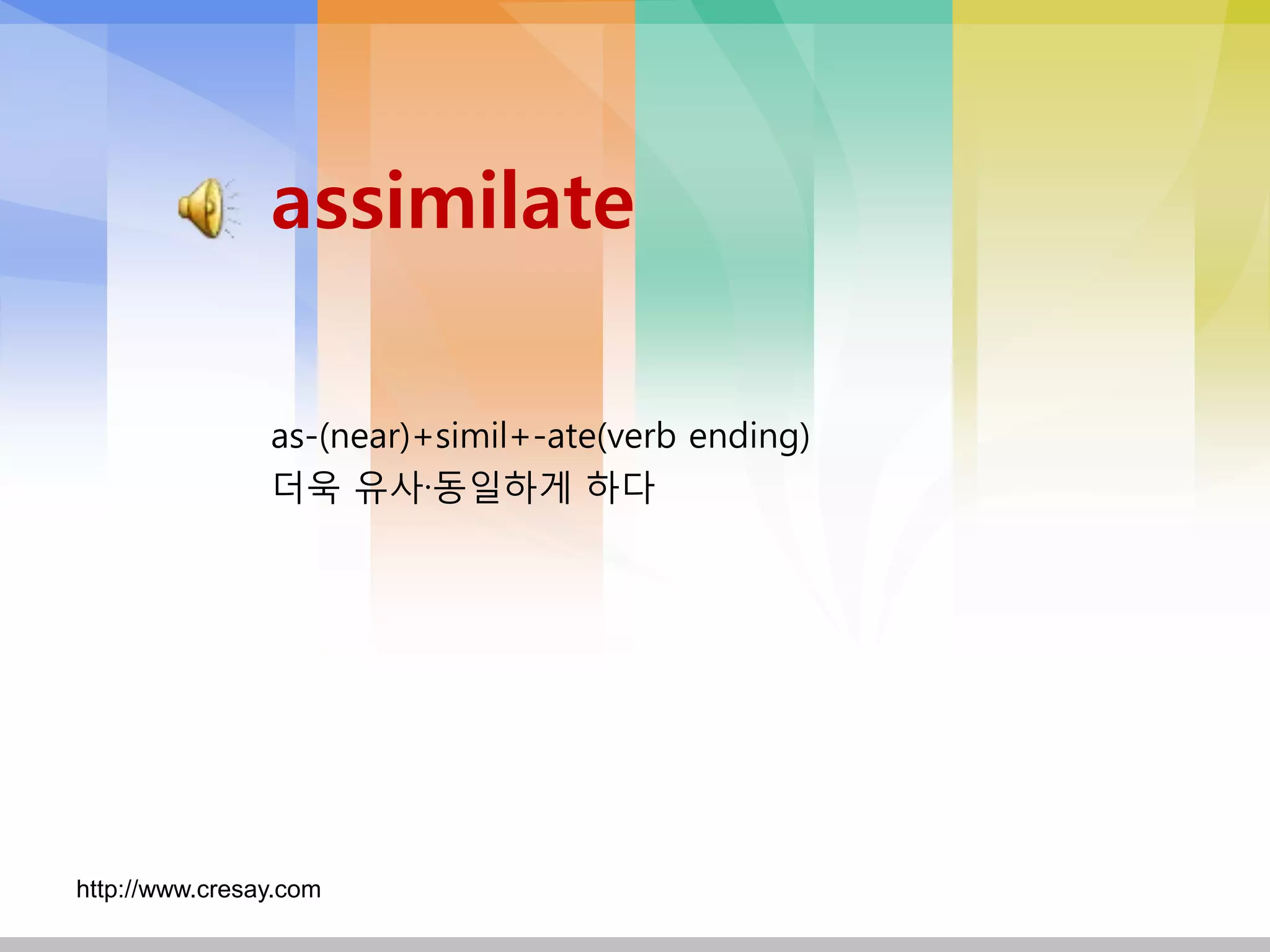 assimilate

as-(near)+simil+-ate(verb ending)
더욱 유사·동일하게 하다

http://www.cresay.com